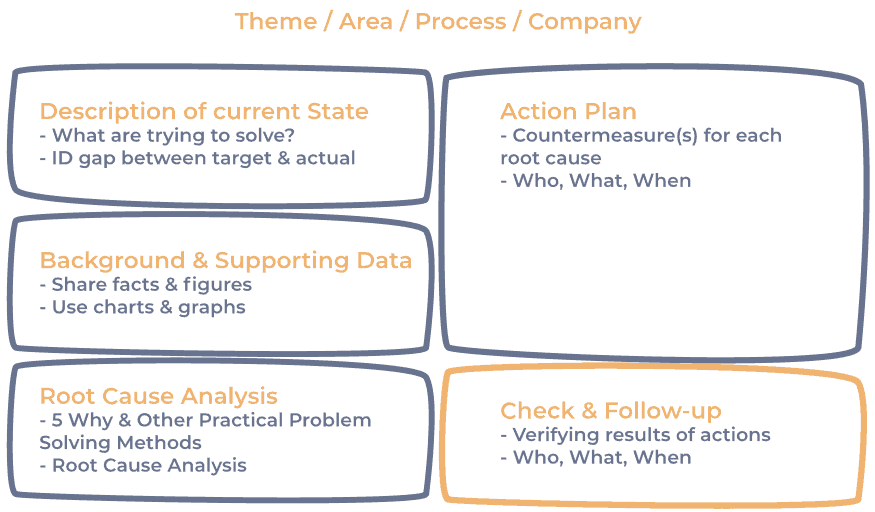 Theme / Area / Process / Company

Description of current State
- What are trying to solve?
- ID gap between target & actual

Background & Supporting Data
- Share facts & figures
- Use charts & graphs

Root Cause Analysis
- 5 Why & Other Practical Problem Solving Methods
- Root Cause Analysis

Action Plan
- Countermeasure(s) for each root cause
- Who, What, When

Check & Follow-up
- Verifying results of actions
- Who, What, When